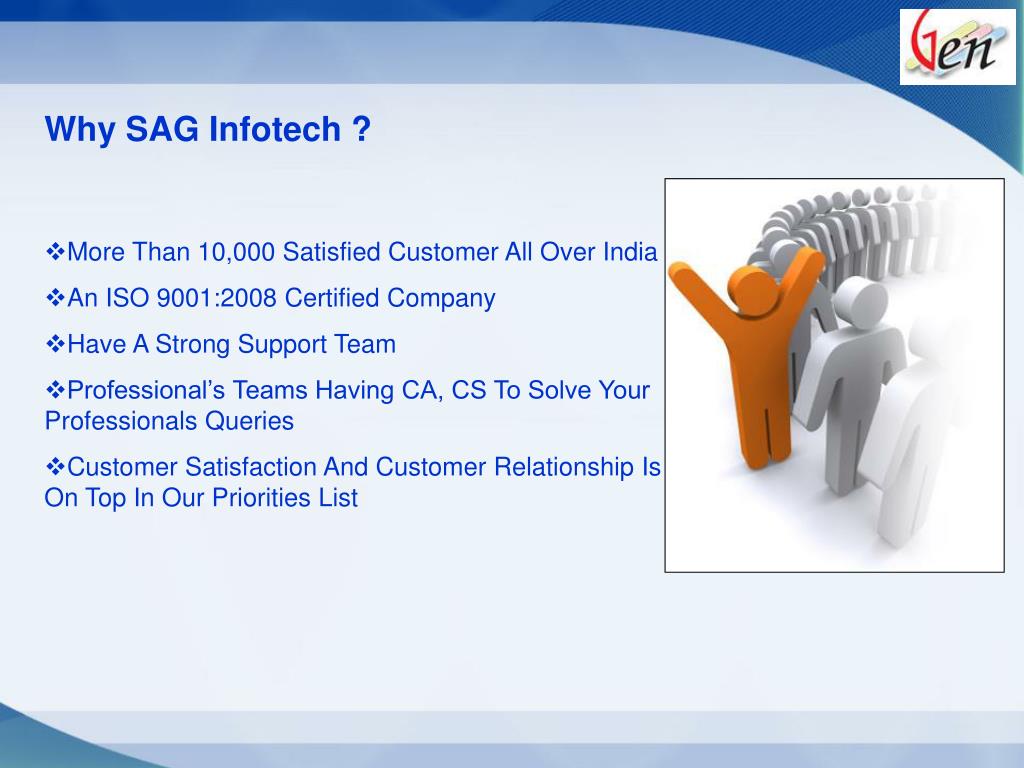 Gen

Why SAG Infotech ?

❖More Than 10,000 Satisfied Customer All Over India

❖An ISO 9001:2008 Certified Company

❖Have A Strong Support Team

❖Professional’s Teams Having CA, CS To Solve Your Professionals Queries

❖Customer Satisfaction And Customer Relationship Is On Top In Our Priorities List